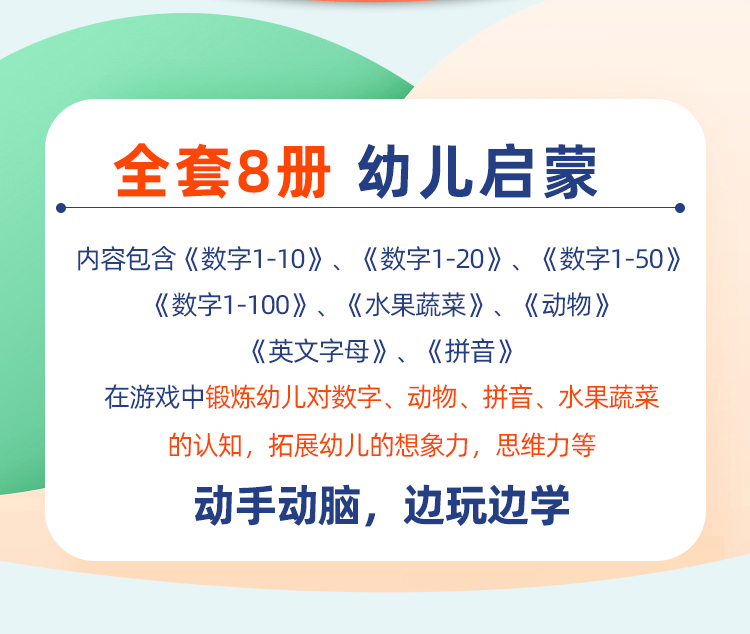 全套8册 幼儿启蒙

内容包含《数字1-10》、《数字1-20》、《数字1-50》《数字1-100》、《水果蔬菜》、《动物》《英文字母》、《拼音》

在游戏中锻炼幼儿对数字、动物、拼音、水果蔬菜的认知，拓展幼儿的想象力，思维力等

动手动脑，边玩边学